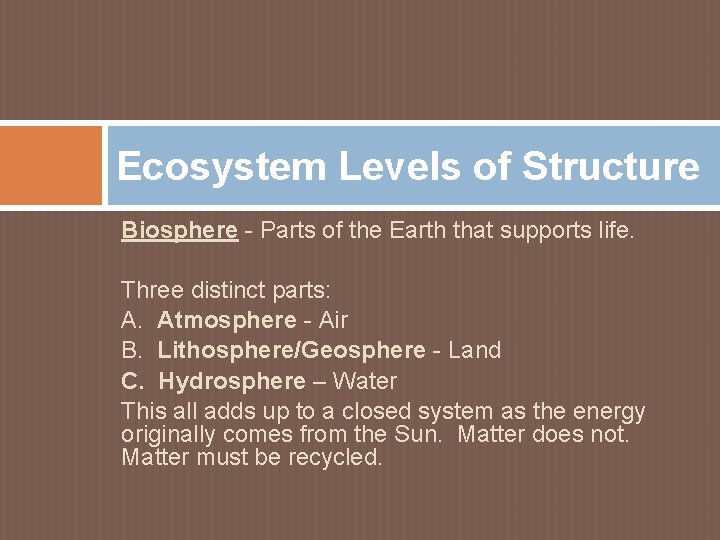 Ecosystem Levels of Structure

Biosphere - Parts of the Earth that supports life.

Three distinct parts:
A. Atmosphere - Air
B. Lithosphere/Geosphere - Land
C. Hydrosphere – Water
This all adds up to a closed system as the energy originally comes from the Sun. Matter does not. Matter must be recycled.